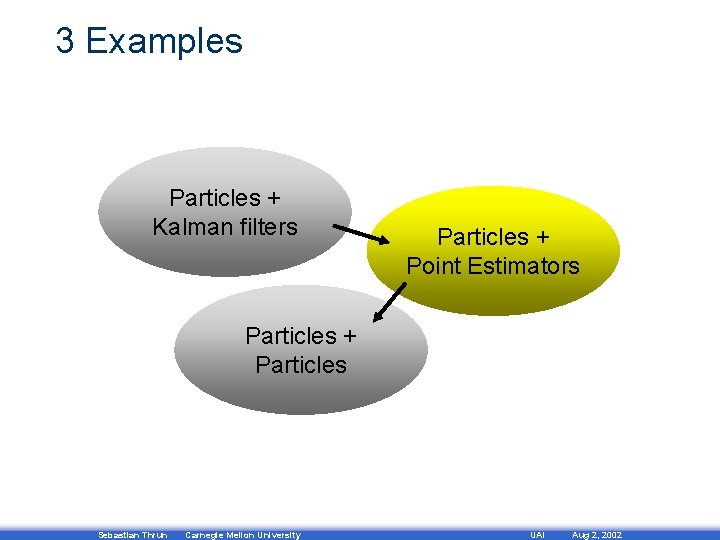 3 Examples

Particles + Kalman filters

Particles + Point Estimators

Particles + Particles

Sebastian Thrun Carnegie Mellon University UAI Aug 2, 2002